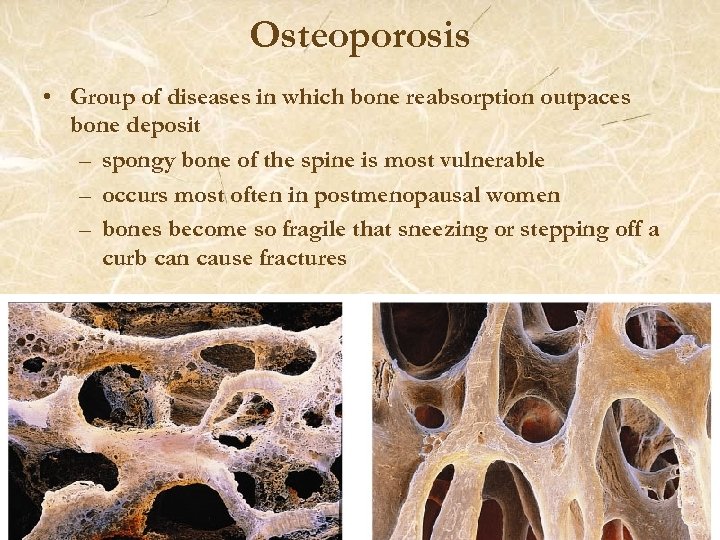 Osteoporosis

• Group of diseases in which bone reabsorption outpaces bone deposit

– spongy bone of the spine is most vulnerable

– occurs most often in postmenopausal women

– bones become so fragile that sneezing or stepping off a curb can cause fractures